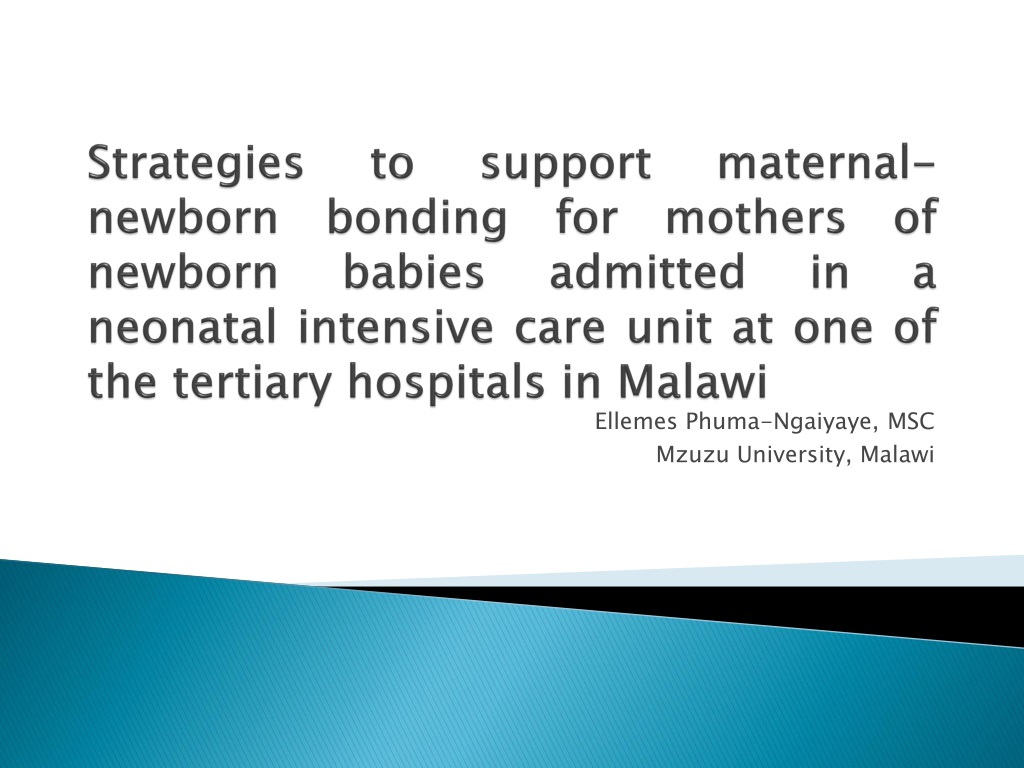 Strategies to support maternal-newborn bonding for mothers of newborn babies admitted in a neonatal intensive care unit at one of the tertiary hospitals in Malawi

Ellemes Phuma-Ngaiyaye, MSC
Mzuzu University, Malawi